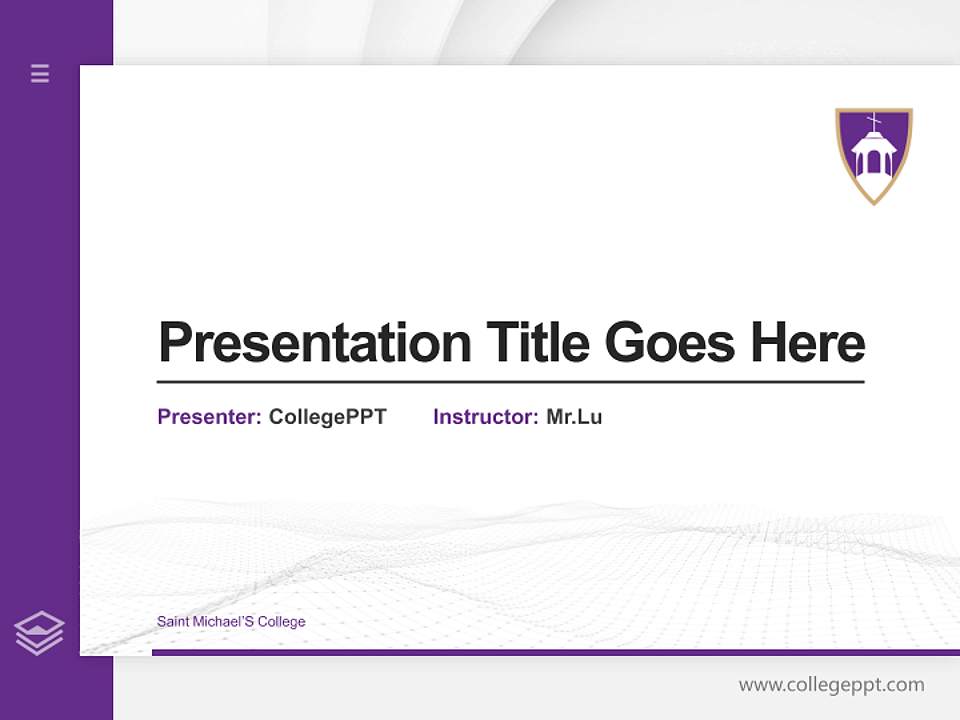 Presentation Title Goes Here

Presenter: CollegePPT Instructor: Mr.Lu

Saint Michael'S College

www.collegeppt.com